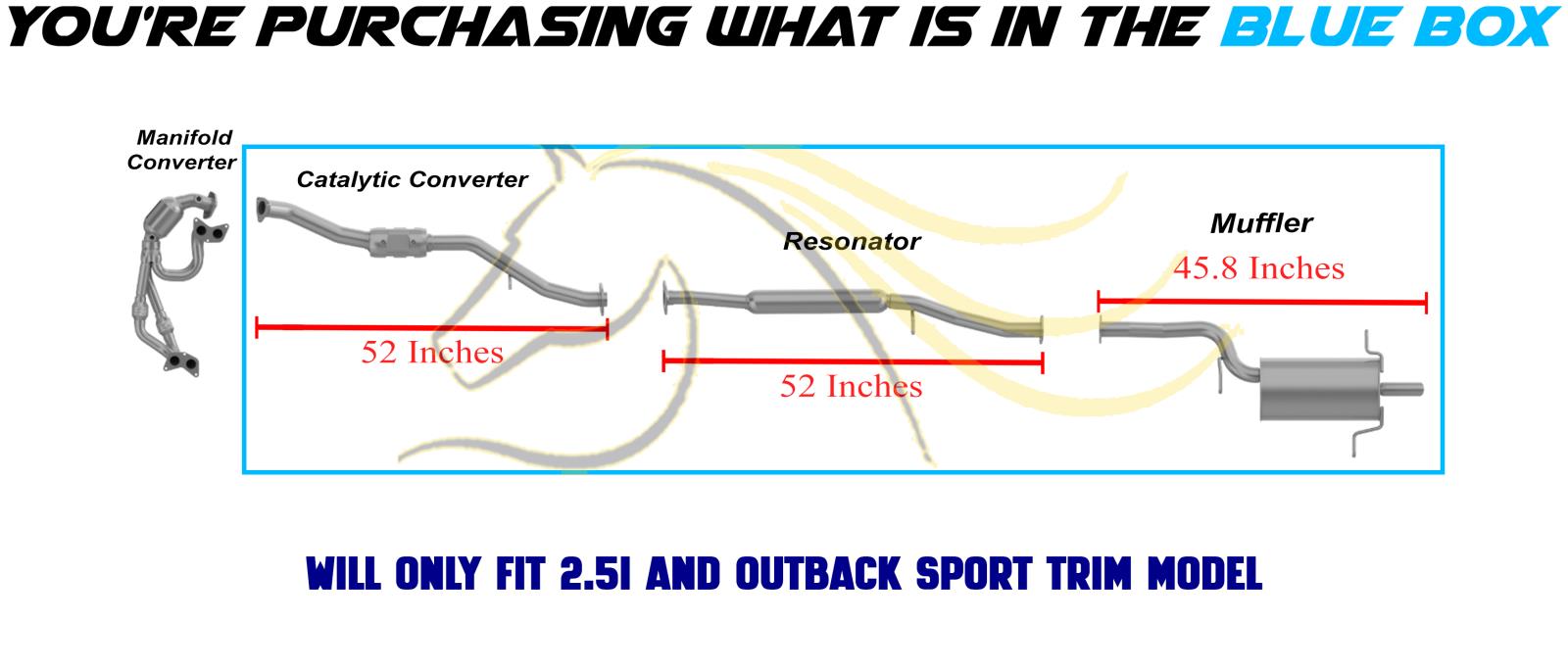 YOU'RE PURCHASING WHAT IS IN THE BLUE BOX

Manifold Converter

Catalytic Converter

52 Inches

Resonator

52 Inches

Muffler

45.8 Inches

WILL ONLY FIT 2.5I AND OUTBACK SPORT TRIM MODEL